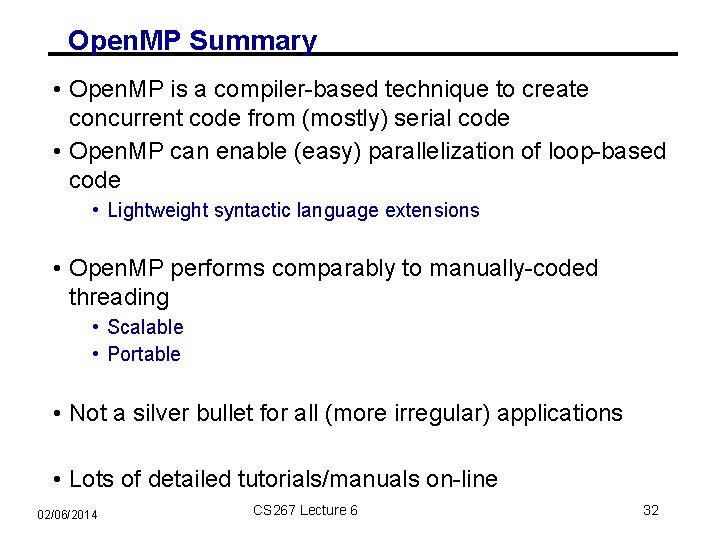 OpenMP Summary

• OpenMP is a compiler-based technique to create concurrent code from (mostly) serial code
• OpenMP can enable (easy) parallelization of loop-based code
  • Lightweight syntactic language extensions

• OpenMP performs comparably to manually-coded threading
  • Scalable
  • Portable

• Not a silver bullet for all (more irregular) applications

• Lots of detailed tutorials/manuals on-line

02/06/2014
CS267 Lecture 6
32